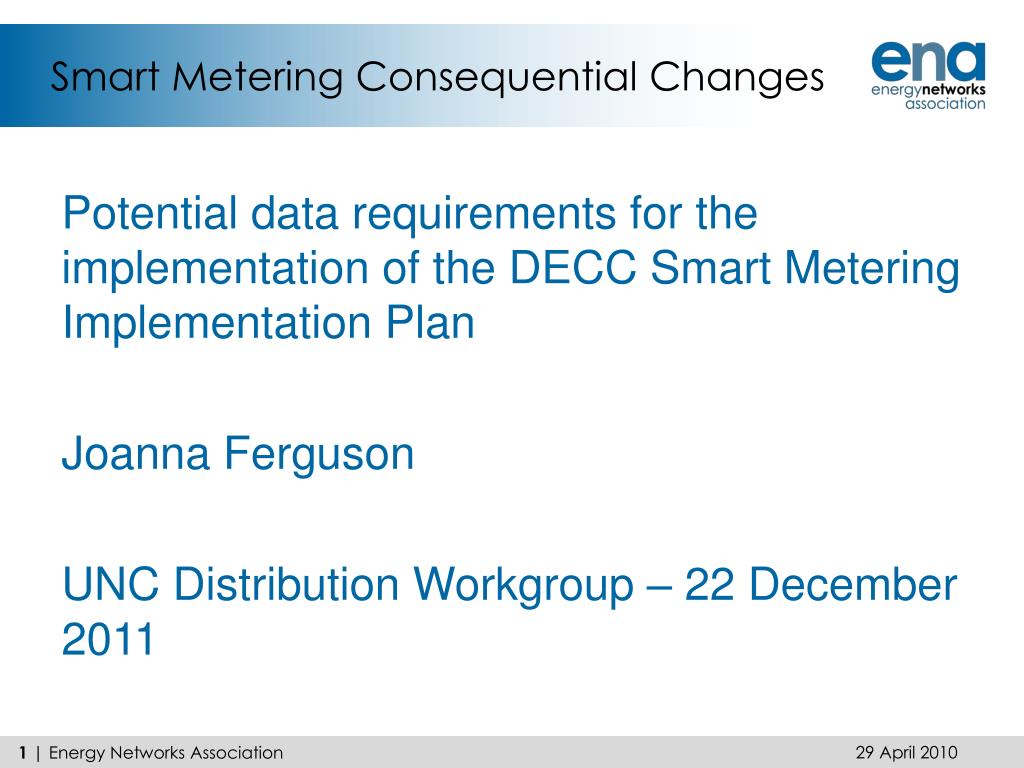 Smart Metering Consequential Changes

ena
energynetworks
association

Potential data requirements for the implementation of the DECC Smart Metering Implementation Plan

Joanna Ferguson

UNC Distribution Workgroup – 22 December 2011

1 | Energy Networks Association

29 April 2010